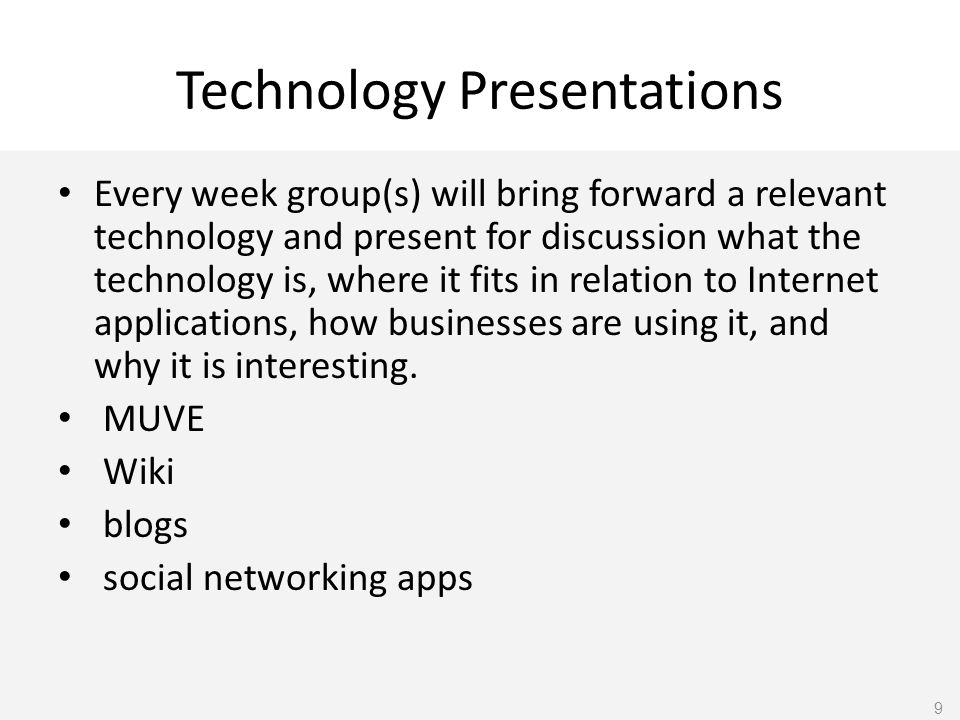 Technology Presentations

• Every week group(s) will bring forward a relevant technology and present for discussion what the technology is, where it fits in relation to Internet applications, how businesses are using it, and why it is interesting.
• MUVE
• Wiki
• blogs
• social networking apps

9